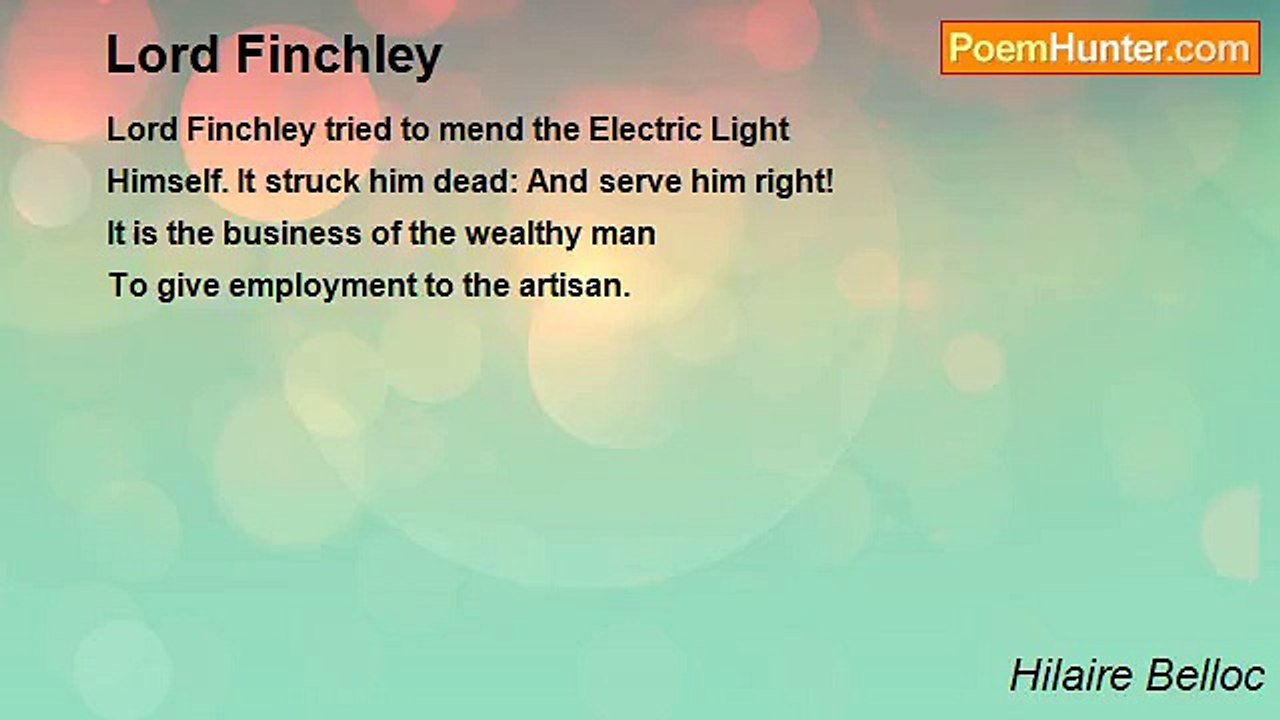 Lord Finchley

PoemHunter.com

Lord Finchley tried to mend the Electric Light
Himself. It struck him dead: And serve him right!
It is the business of the wealthy man
To give employment to the artisan.

Hilaire Belloc